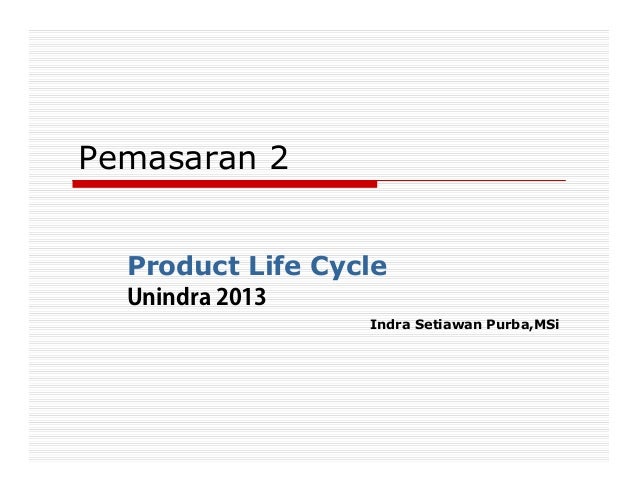 Pemasaran 2

Product Life Cycle
Unindra 2013

Indra Setiawan Purba,MSi